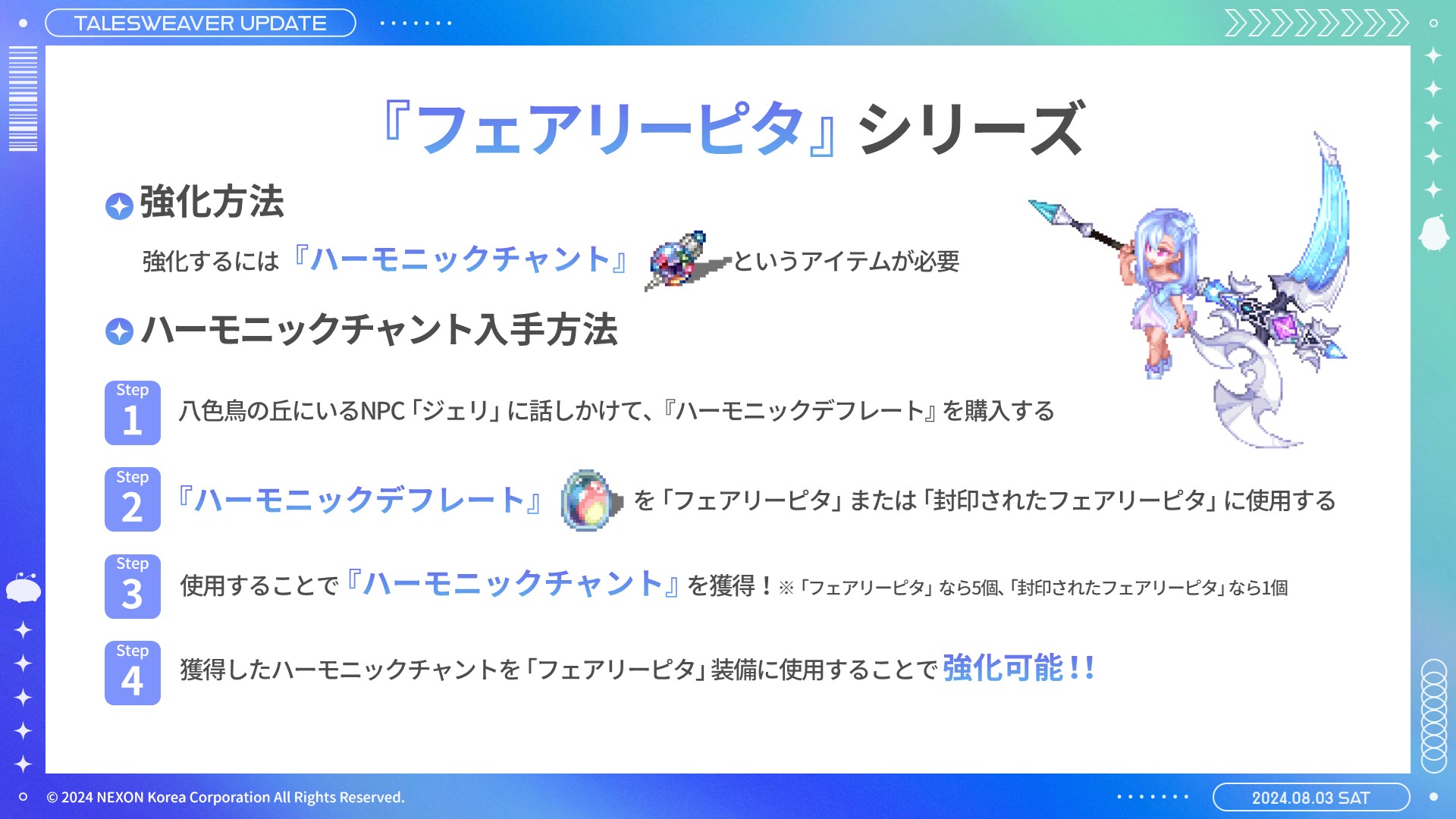 TALESWEAVER UPDATE

『フェアリーピタ』シリーズ

強化方法

強化するには『ハーモニックチャント』というアイテムが必要

ハーモニックチャント入手方法

Step 1 八色鳥の丘にいるNPC「ジェリ」に話しかけて、『ハーモニックデフレート』を購入する

Step 2 『ハーモニックデフレート』を「フェアリーピタ」または「封印されたフェアリーピタ」に使用する

Step 3 使用することで『ハーモニックチャント』を獲得！※「フェアリーピタ」なら5個、「封印されたフェアリーピタ」なら1個

Step 4 獲得したハーモニックチャントを「フェアリーピタ」装備に使用することで強化可能!!

© 2024 NEXON Korea Corporation All Rights Reserved.

2024.08.03 SAT